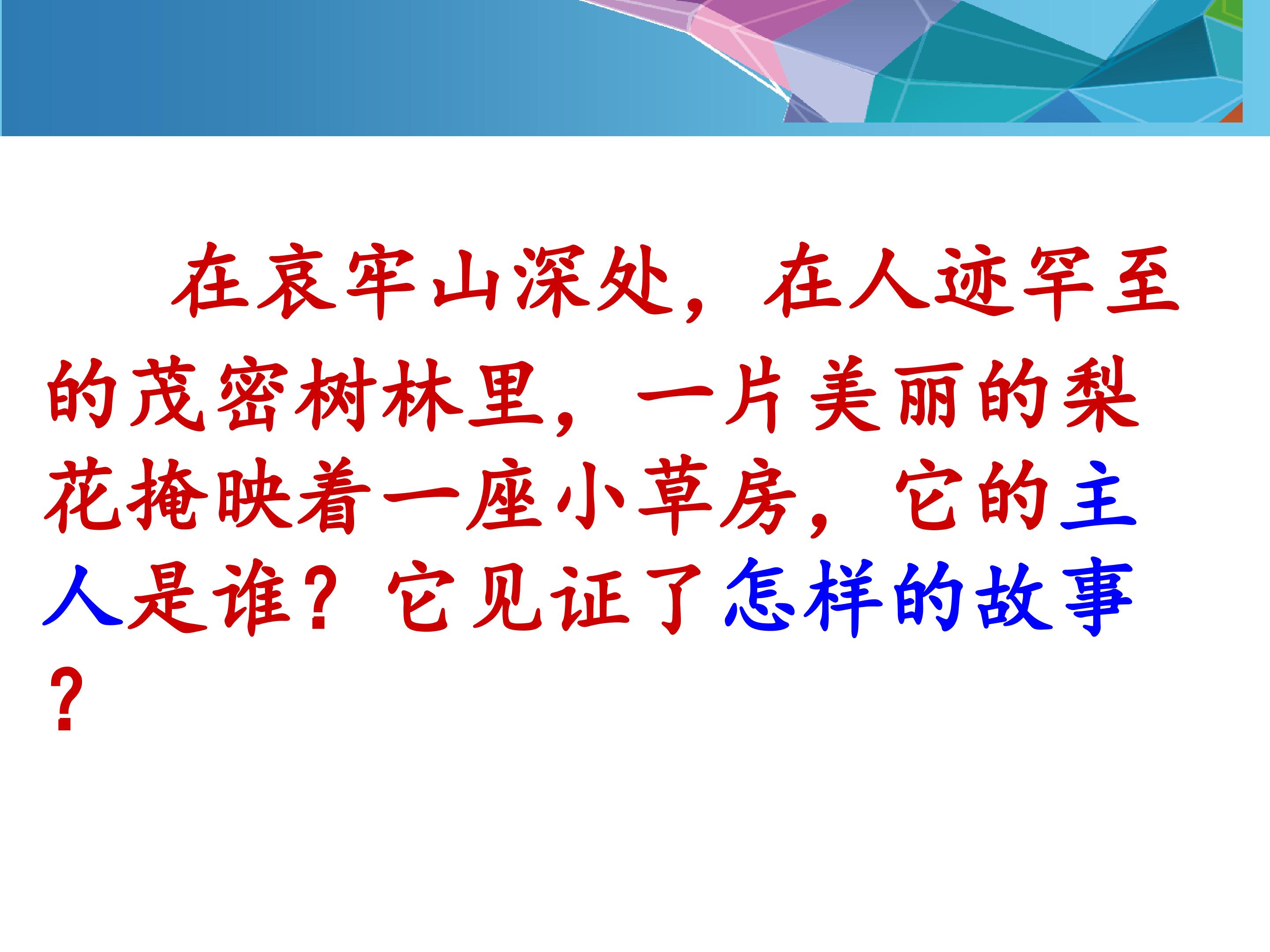 在哀牢山深处，在人迹罕至的茂密树林里，一片美丽的梨花掩映着一座小草房，它的主人是谁？它见证了怎样的故事？